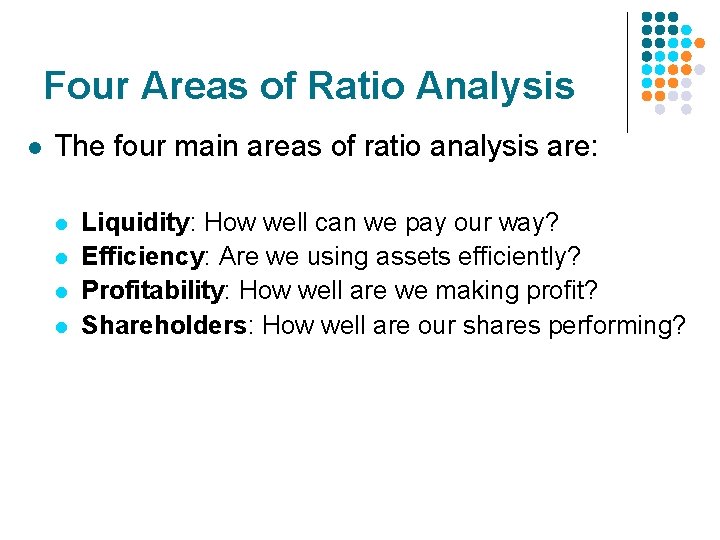 Four Areas of Ratio Analysis

The four main areas of ratio analysis are:

Liquidity: How well can we pay our way?
Efficiency: Are we using assets efficiently?
Profitability: How well are we making profit?
Shareholders: How well are our shares performing?